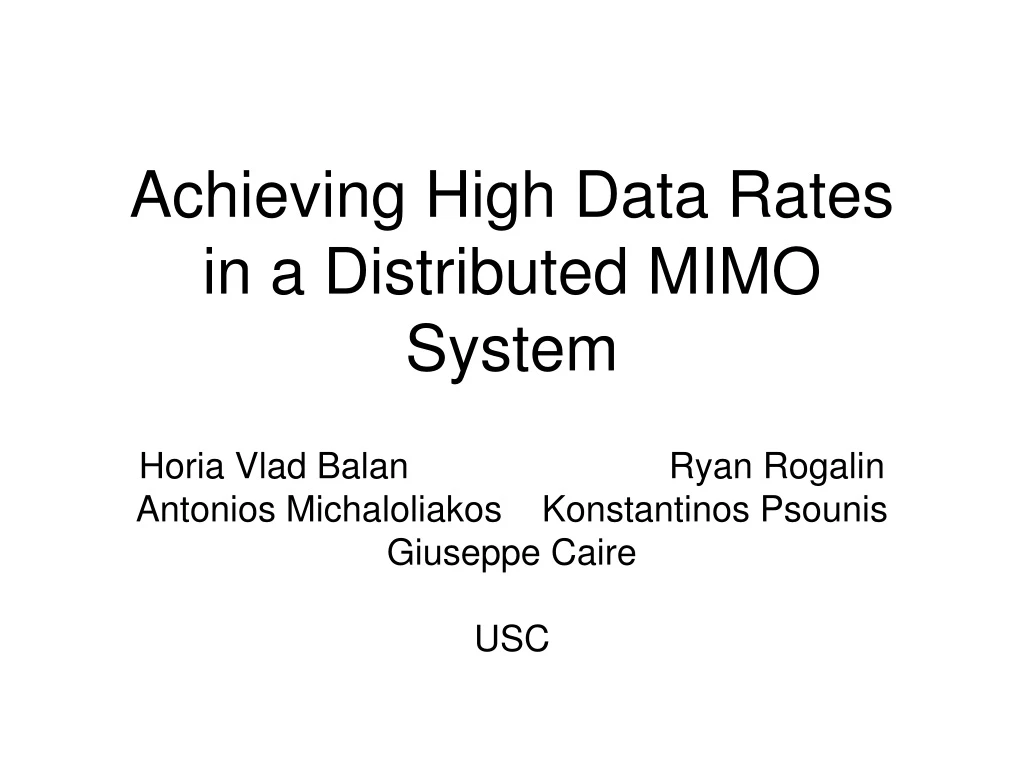 Achieving High Data Rates in a Distributed MIMO System

Horia Vlad Balan
Ryan Rogalin
Antonios Michaloliakos
Konstantinos Psounis
Giuseppe Caire

USC